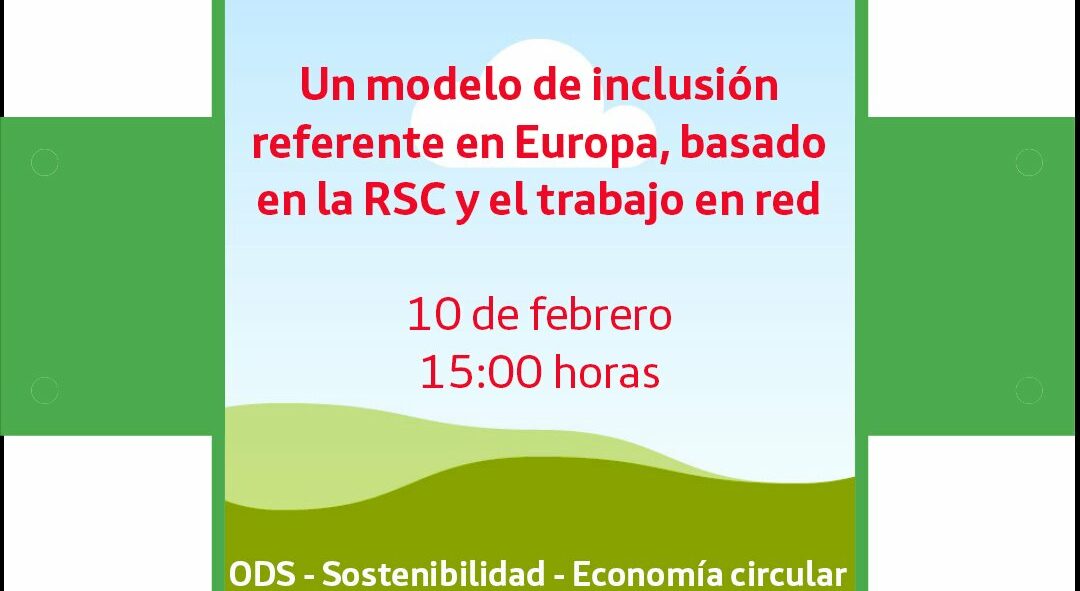 Un modelo de inclusión referente en Europa, basado en la RSC y el trabajo en red

10 de febrero
15:00 horas

ODS - Sostenibilidad - Economía circular